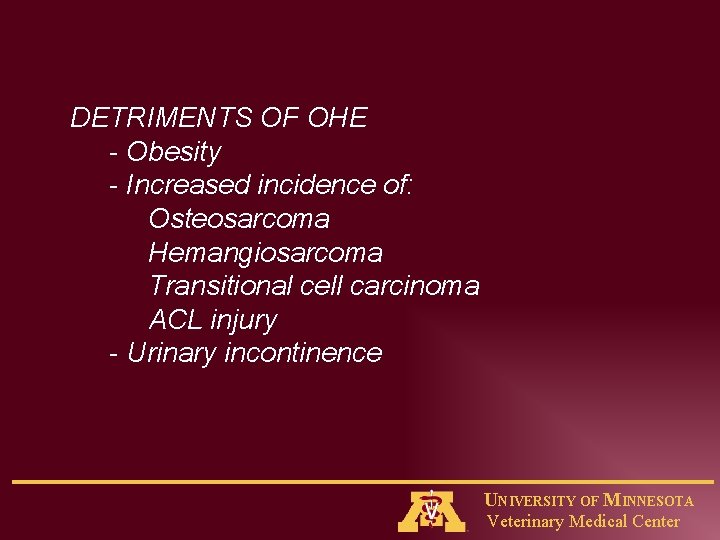 DETRIMENTS OF OHE
- Obesity
- Increased incidence of:
Osteosarcoma
Hemangiosarcoma
Transitional cell carcinoma
ACL injury
- Urinary incontinence

UNIVERSITY OF MINNESOTA
Veterinary Medical Center